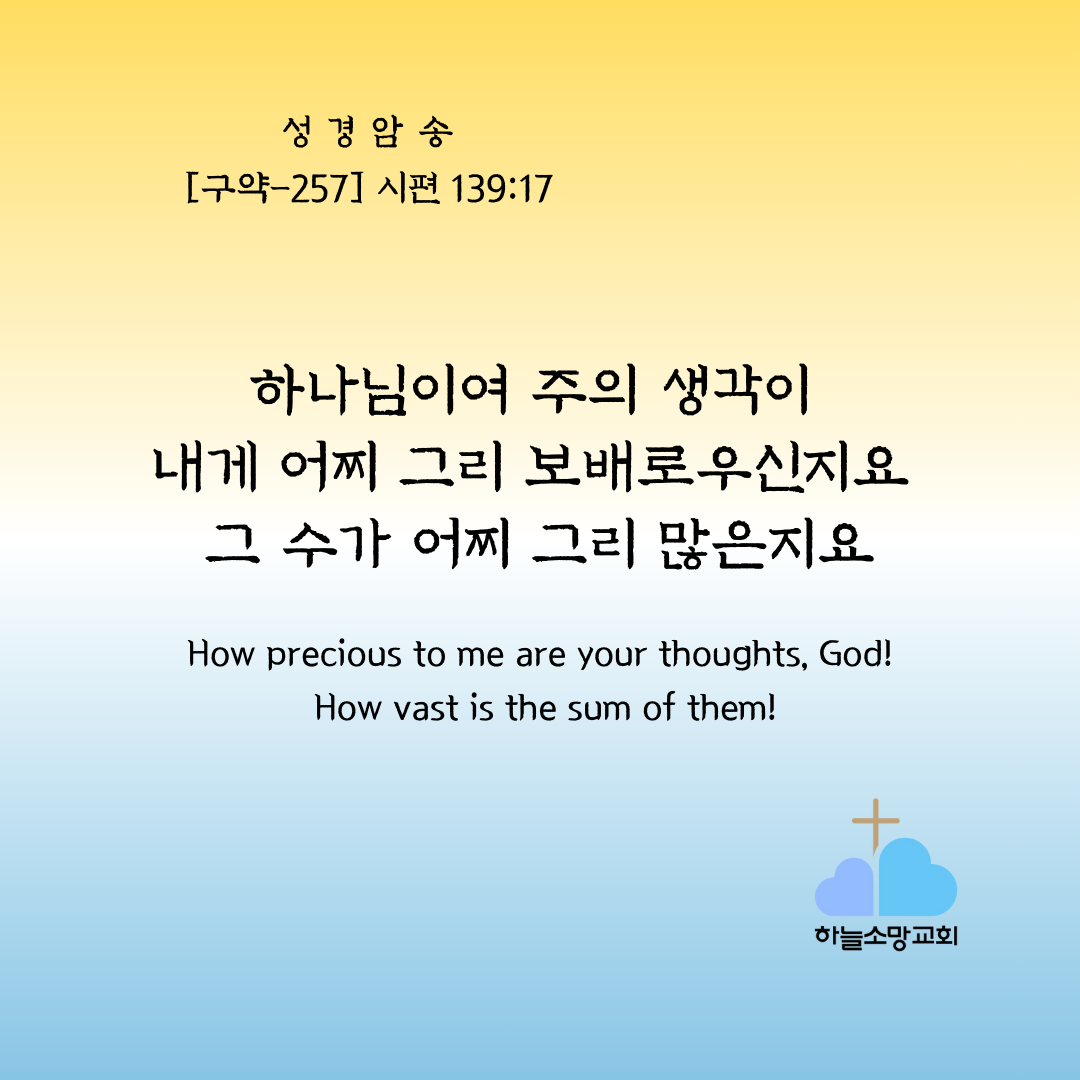 성 경 암 송
[구약-257] 시편 139:17

하나님이여 주의 생각이
내게 어찌 그리 보배로우신지요
그 수가 어찌 그리 많은지요

How precious to me are your thoughts, God!
How vast is the sum of them!

하늘소망교회